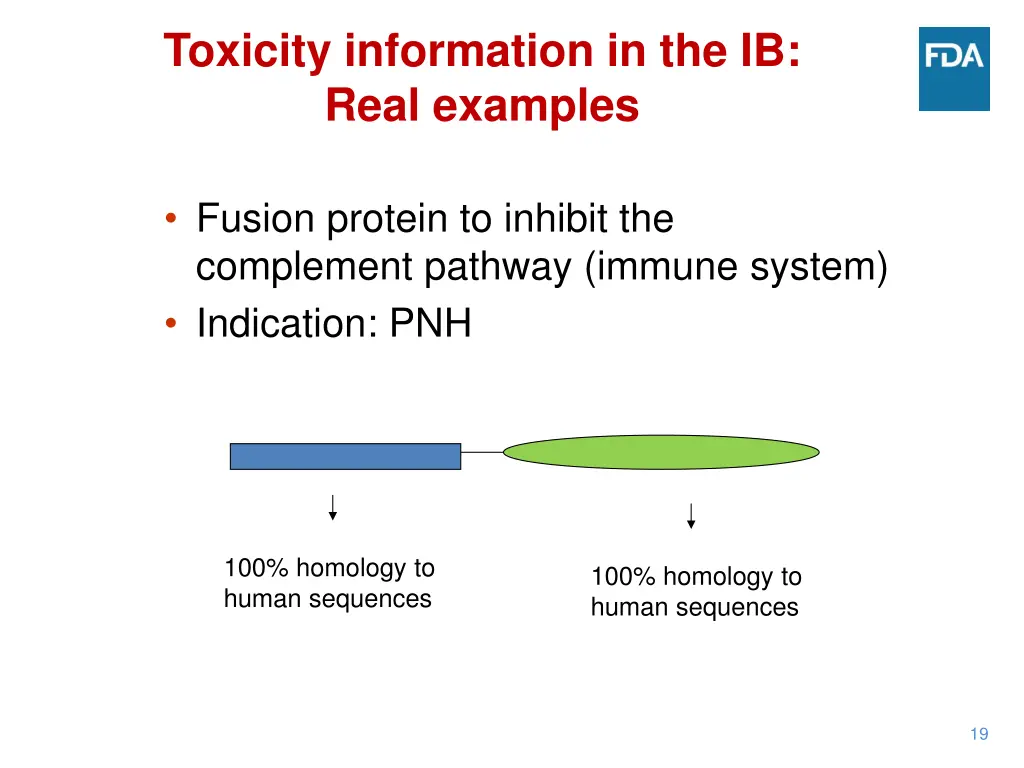 Toxicity information in the IB:
Real examples

FDA

• Fusion protein to inhibit the complement pathway (immune system)
• Indication: PNH

100% homology to human sequences

100% homology to human sequences

19